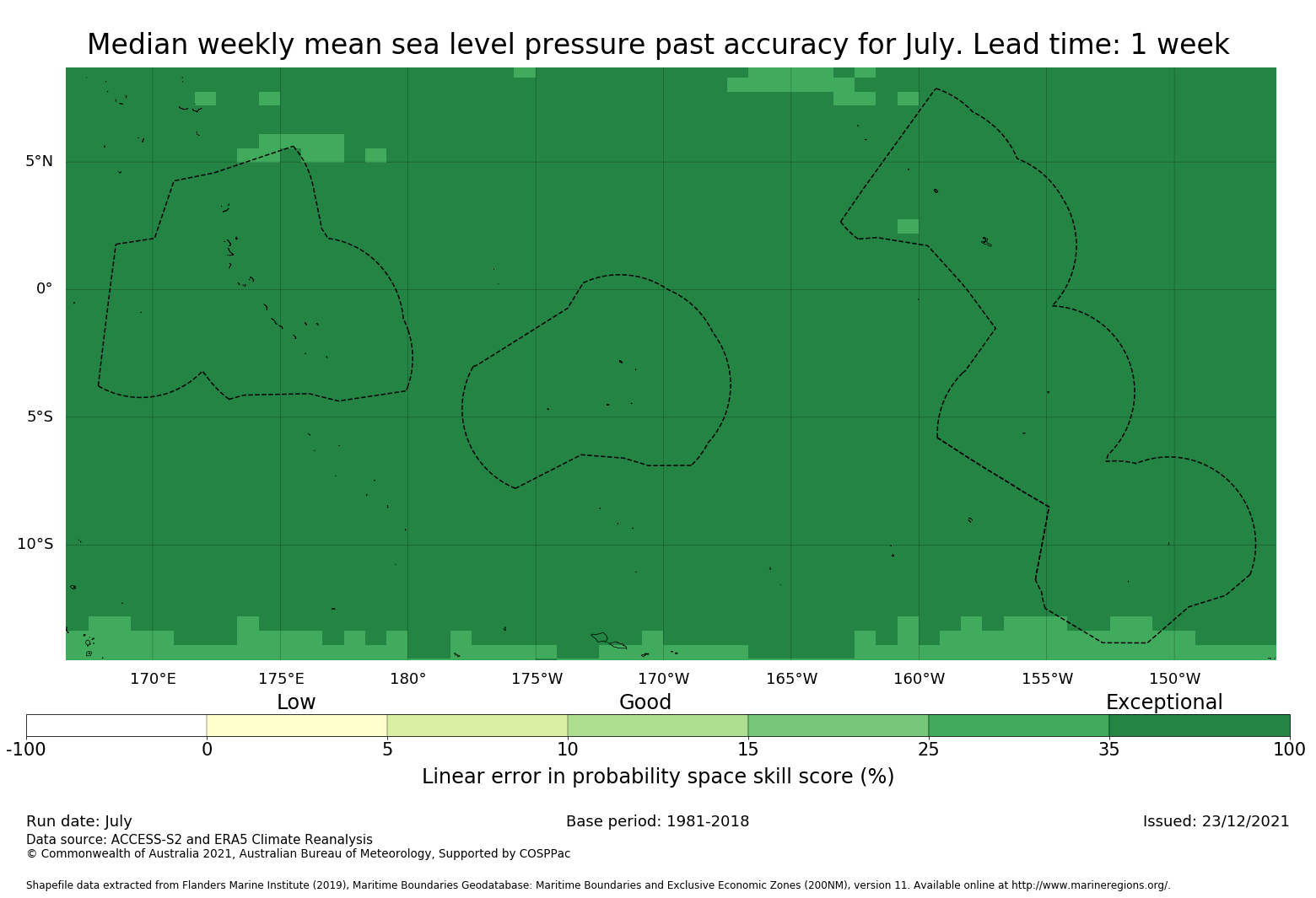 Median weekly mean sea level pressure past accuracy for July. Lead time: 1 week

5°N
0°
5°S
10°S

170°E 175°E 180° 175°W 170°W 165°W 160°W 155°W 150°W

Low Good Exceptional

-100 0 5 10 15 25 35 100

Linear error in probability space skill score (%)

Run date: July

Base period: 1981-2018

Issued: 23/12/2021

Data source: ACCESS-S2 and ERA5 Climate Reanalysis
© Commonwealth of Australia 2021, Australian Bureau of Meteorology, Supported by COSPPac

Shapefile data extracted from Flanders Marine Institute (2019), Maritime Boundaries Geodatabase: Maritime Boundaries and Exclusive Economic Zones (200NM), version 11. Available online at http://www.marineregions.org/.